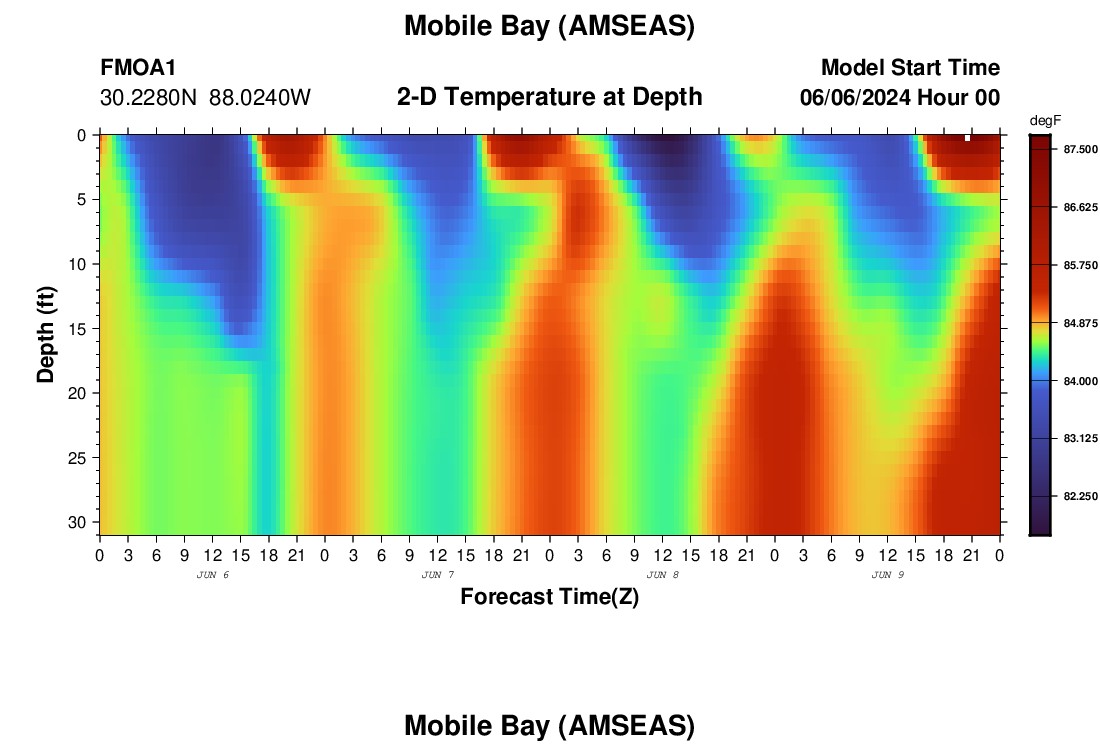 Mobile Bay (AMSEAS)

FMOA1
30.2280N 88.0240W

2-D Temperature at Depth

Model Start Time
06/06/2024 Hour 00

degF
87.500
86.625
85.750
84.875
84.000
83.125
82.250

Depth (ft)
0
5
10
15
20
25
30

0 3 6 9 12 15 18 21 0 3 6 9 12 15 18 21 0 3 6 9 12 15 18 21 0 3 6 9 12 15 18 21 0
JUN 6
JUN 7
JUN 8
JUN 9

Forecast Time(Z)

Mobile Bay (AMSEAS)